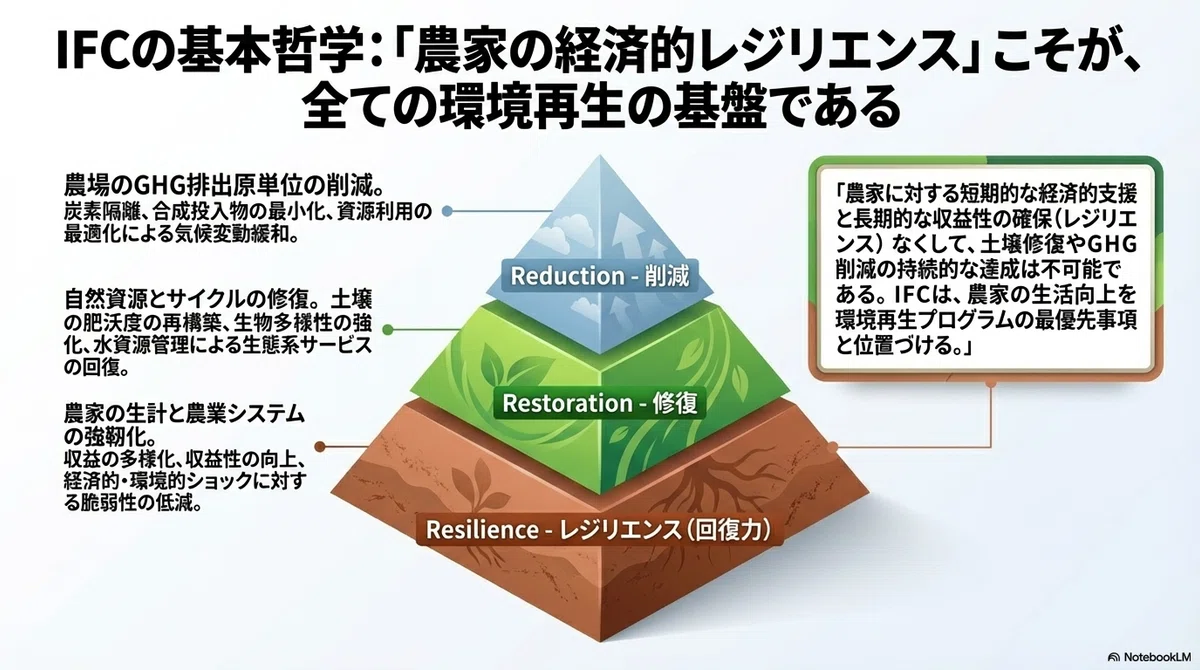 IFCの基本哲学：「農家の経済的レジリエンス」こそが、全ての環境再生の基盤である

農場のGHG排出原単位の削減。
炭素隔離、合成投入物の最小化、資源利用の最適化による気候変動緩和。

自然資源とサイクルの修復。土壌の肥沃度の再構築、生物多様性の強化、水資源管理による生態系サービスの回復。

農家の生計と農業システムの強靭化。
収益の多様化、収益性の向上、経済的・環境的ショックに対する脆弱性の低減。

Reduction - 削減

Restoration - 修復

Resilience - レジリエンス（回復力）

「農家に対する短期的な経済的支援と長期的な収益性の確保（レジリエンス）なくして、土壌修復やGHG削減の持続的な達成は不可能である。IFCは、農家の生活向上を環境再生プログラムの最優先事項と位置づける。」

NotebookLM